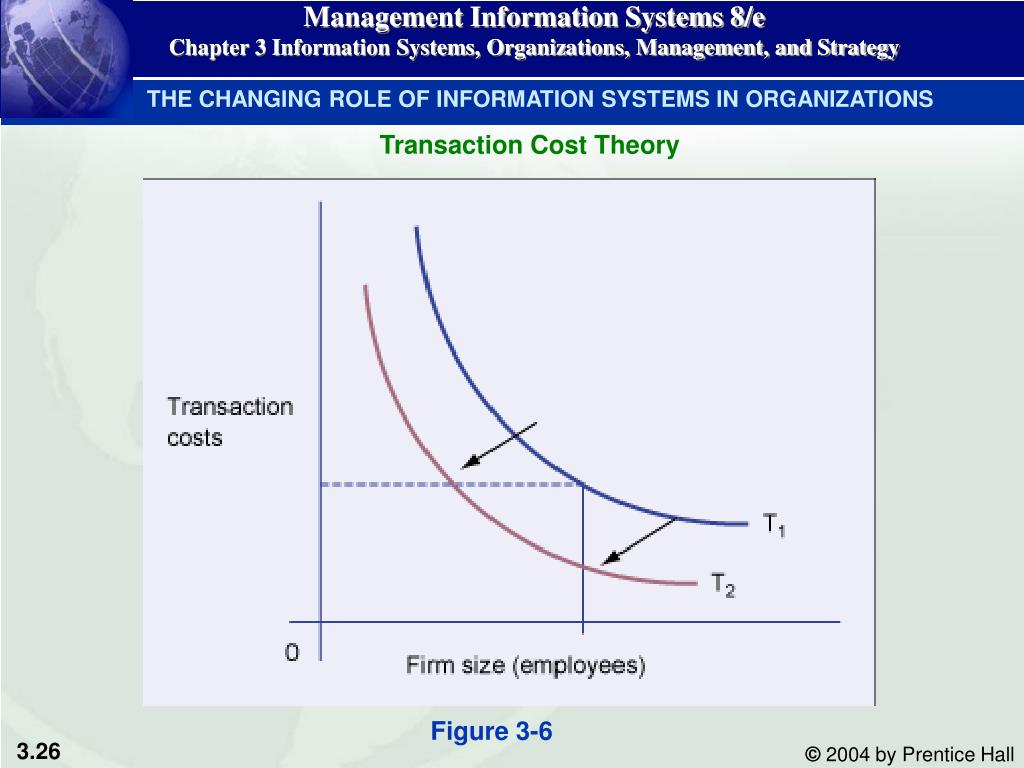 Management Information Systems 8/e
Chapter 3 Information Systems, Organizations, Management, and Strategy

THE CHANGING ROLE OF INFORMATION SYSTEMS IN ORGANIZATIONS

Transaction Cost Theory

Transaction costs

$T_1$

$T_2$

0

Firm size (employees)

Figure 3-6

3.26

© 2004 by Prentice Hall